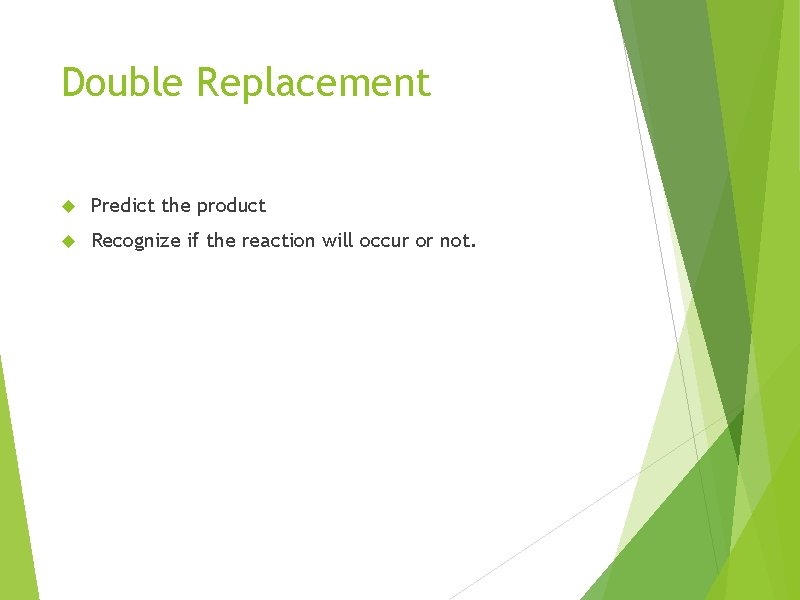 Double Replacement

Predict the product

Recognize if the reaction will occur or not.